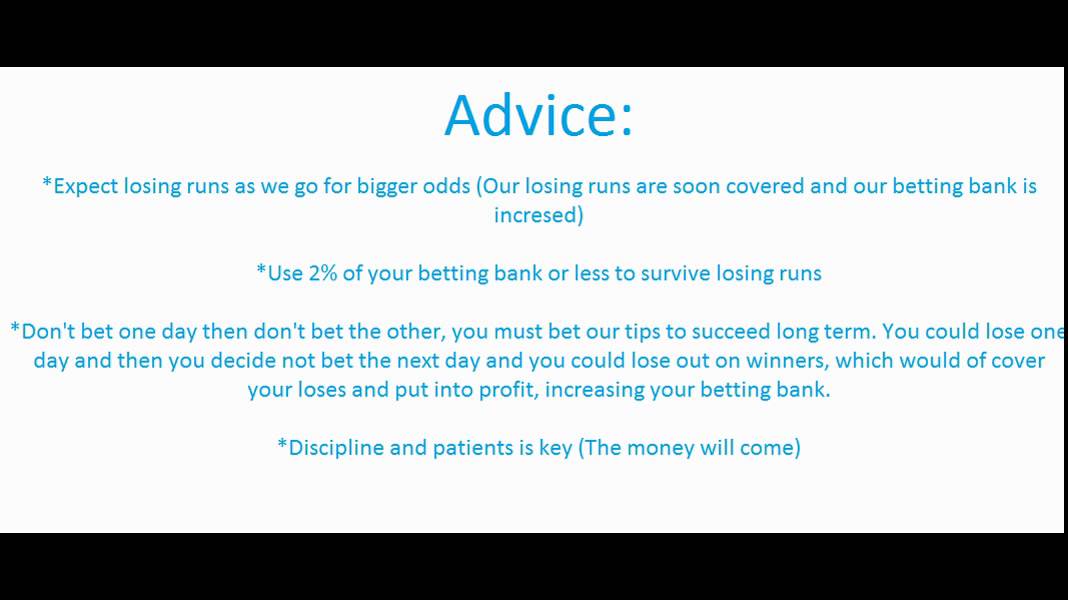 Advice:

*Expect losing runs as we go for bigger odds (Our losing runs are soon covered and our betting bank is incresed)

*Use 2% of your betting bank or less to survive losing runs

*Don't bet one day then don't bet the other, you must bet our tips to succeed long term. You could lose one day and then you decide not bet the next day and you could lose out on winners, which would of cover your loses and put into profit, increasing your betting bank.

*Discipline and patients is key (The money will come)